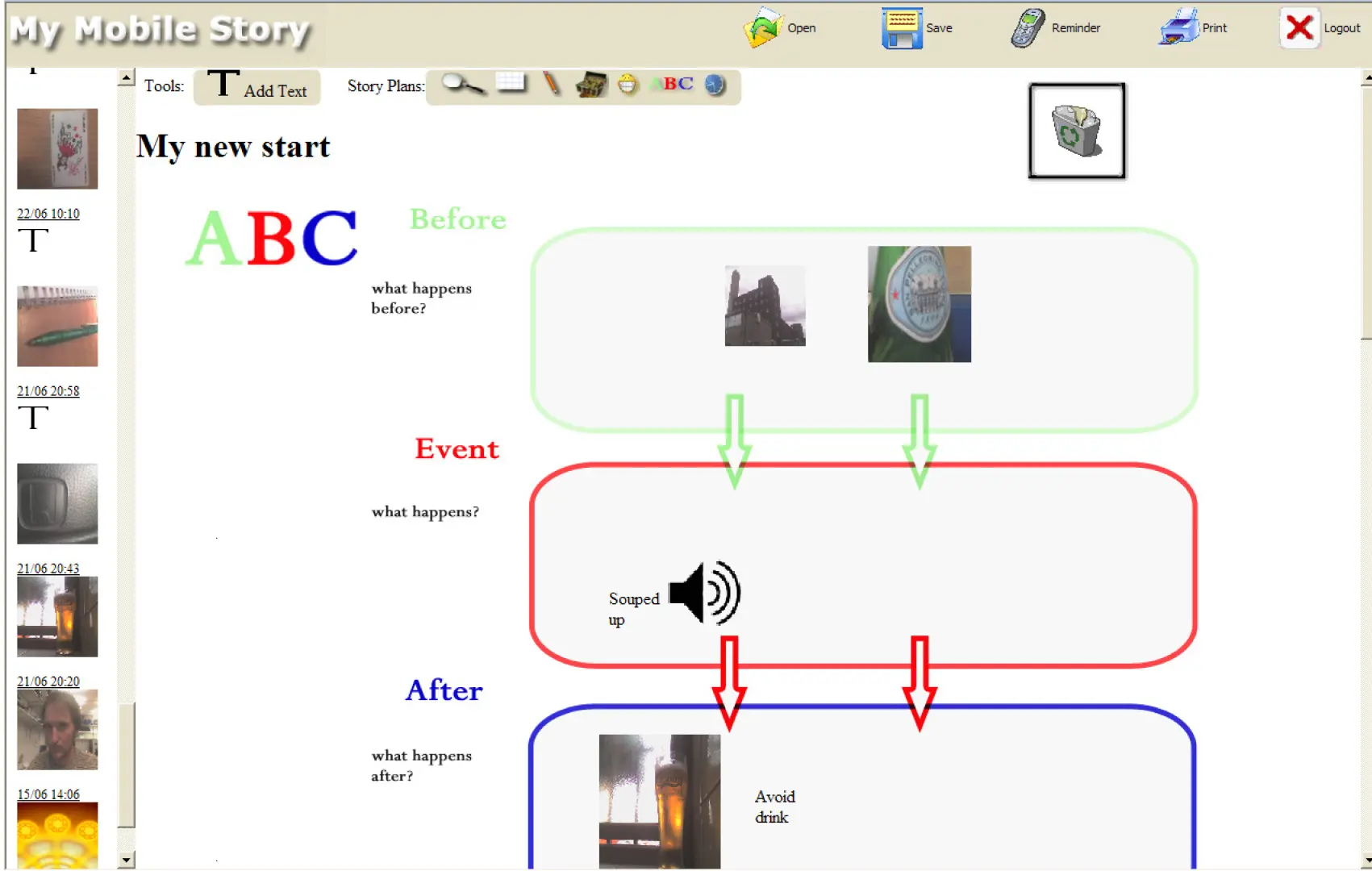 My Mobile Story

Open Save Reminder Print Logout

22/06 10:10
T

21/06 20:58
T

21/06 20:43

21/06 20:20

15/06 14:06

Tools: T Add Text Story Plans: ABC

My new start

ABC

Before

what happens before?

Event

what happens?

Souped up

After

what happens after?

Avoid drink